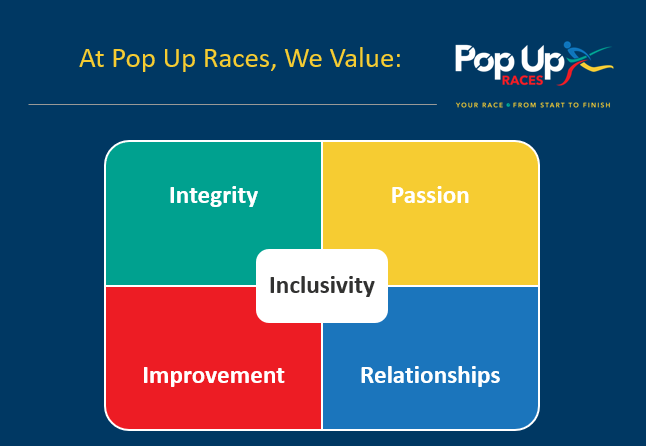 At Pop Up Races, We Value:

Pop Up RACES

YOUR RACE • FROM START TO FINISH

Integrity

Passion

Inclusivity

Improvement

Relationships